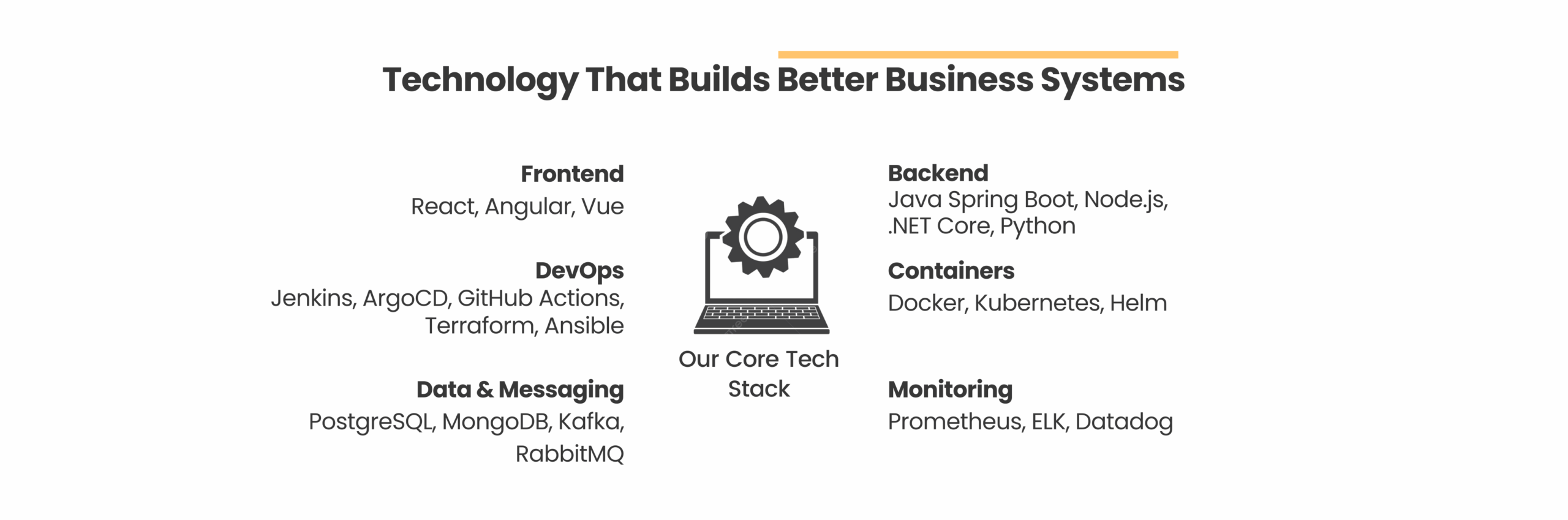 Technology That Builds Better Business Systems

Frontend
React, Angular, Vue

DevOps
Jenkins, ArgoCD, GitHub Actions, Terraform, Ansible

Data & Messaging
PostgreSQL, MongoDB, Kafka, RabbitMQ

Our Core Tech Stack

Backend
Java Spring Boot, Node.js, .NET Core, Python

Containers
Docker, Kubernetes, Helm

Monitoring
Prometheus, ELK, Datadog